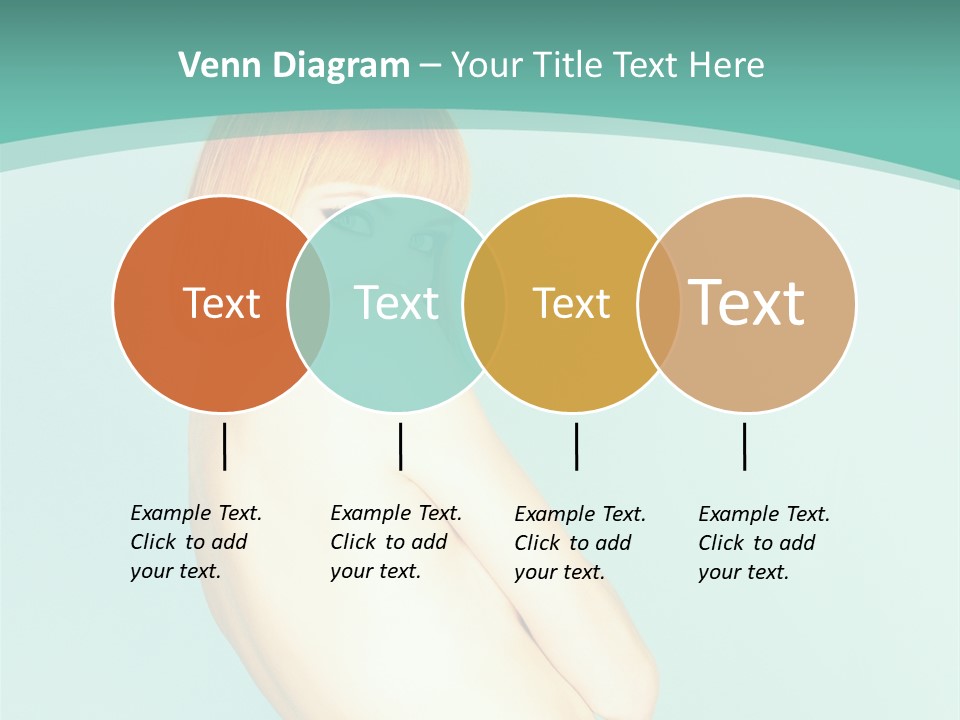 Venn Diagram – Your Title Text Here

Text

Text

Text

Text

Example Text. Click to add your text.

Example Text. Click to add your text.

Example Text. Click to add your text.

Example Text. Click to add your text.